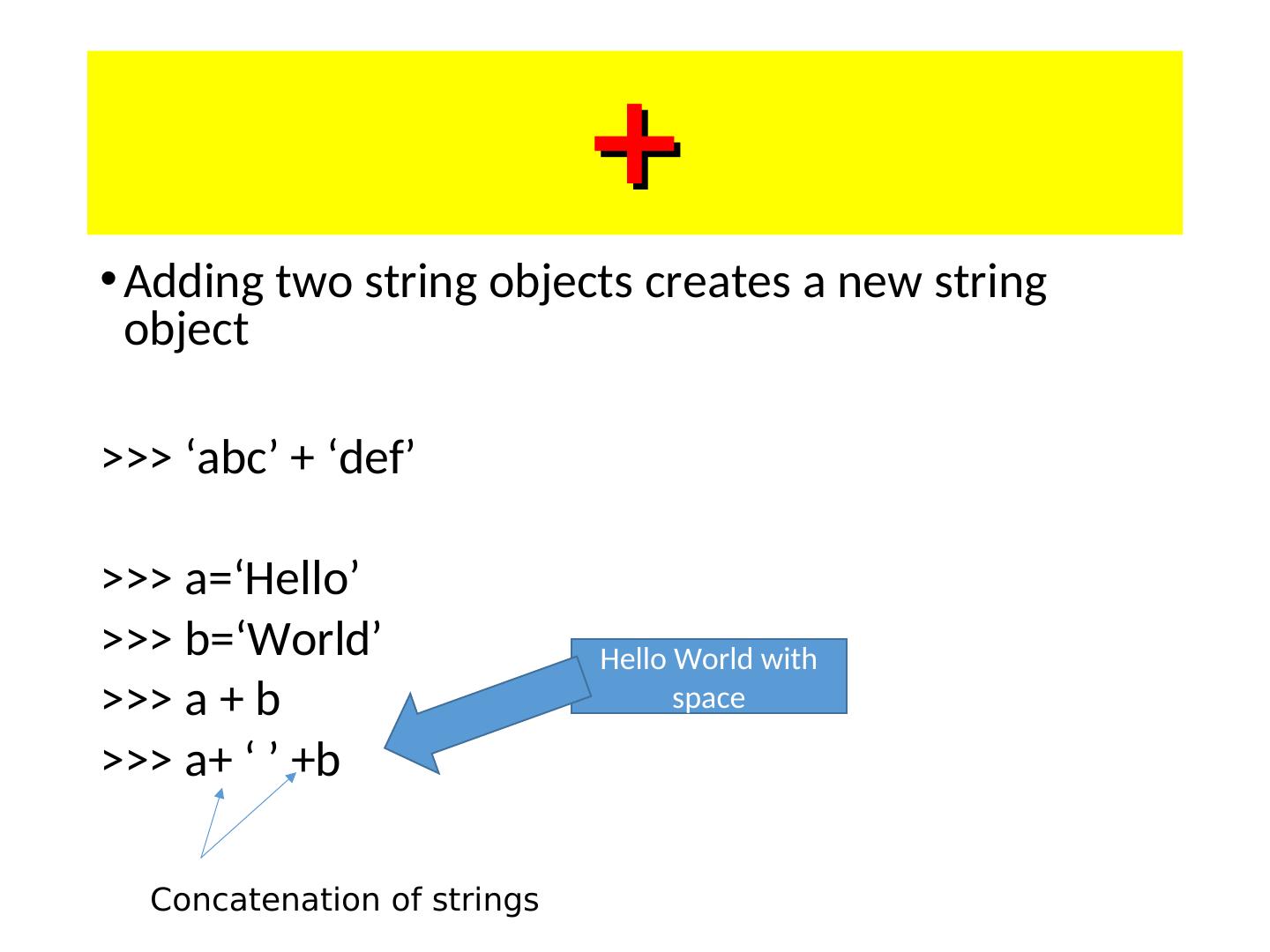 +

• Adding two string objects creates a new string object

>>> ‘abc’ + ‘def’

>>> a=‘Hello’

>>> b=‘World’

>>> a + b

>>> a+ ‘ ’ +b

Hello World with space

Concatenation of strings